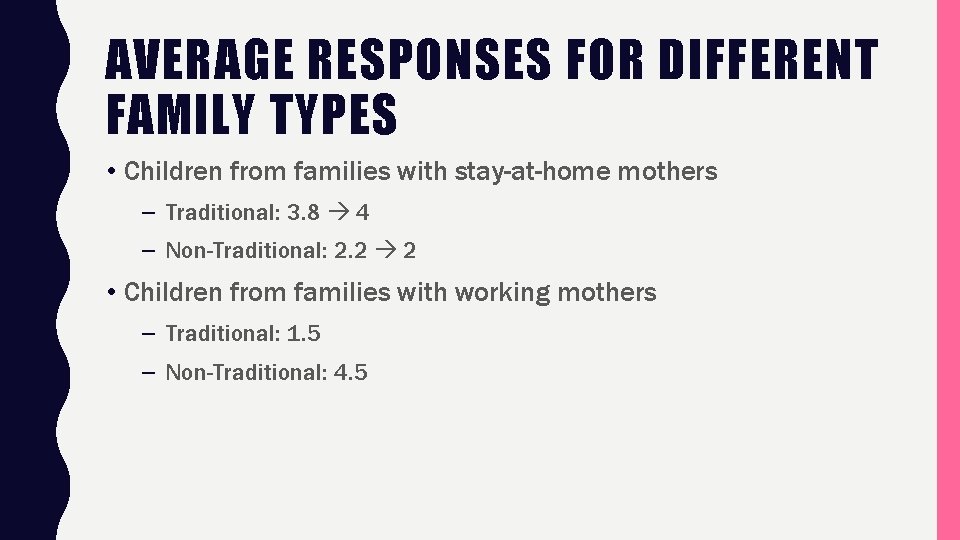 AVERAGE RESPONSES FOR DIFFERENT FAMILY TYPES

• Children from families with stay-at-home mothers

– Traditional: 3.8 → 4

– Non-Traditional: 2.2 → 2

• Children from families with working mothers

– Traditional: 1.5

– Non-Traditional: 4.5